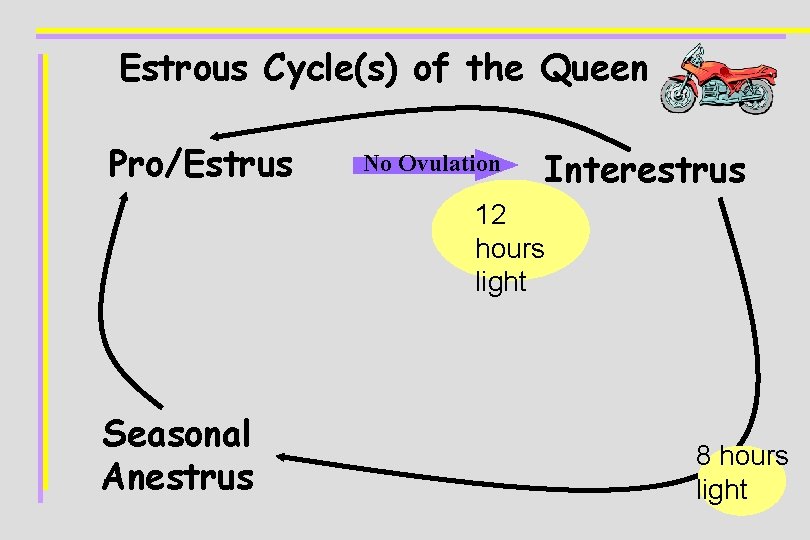 Estrous Cycle(s) of the Queen

Pro/Estrus

No Ovulation

Interestrus

12 hours light

Seasonal Anestrus

8 hours light